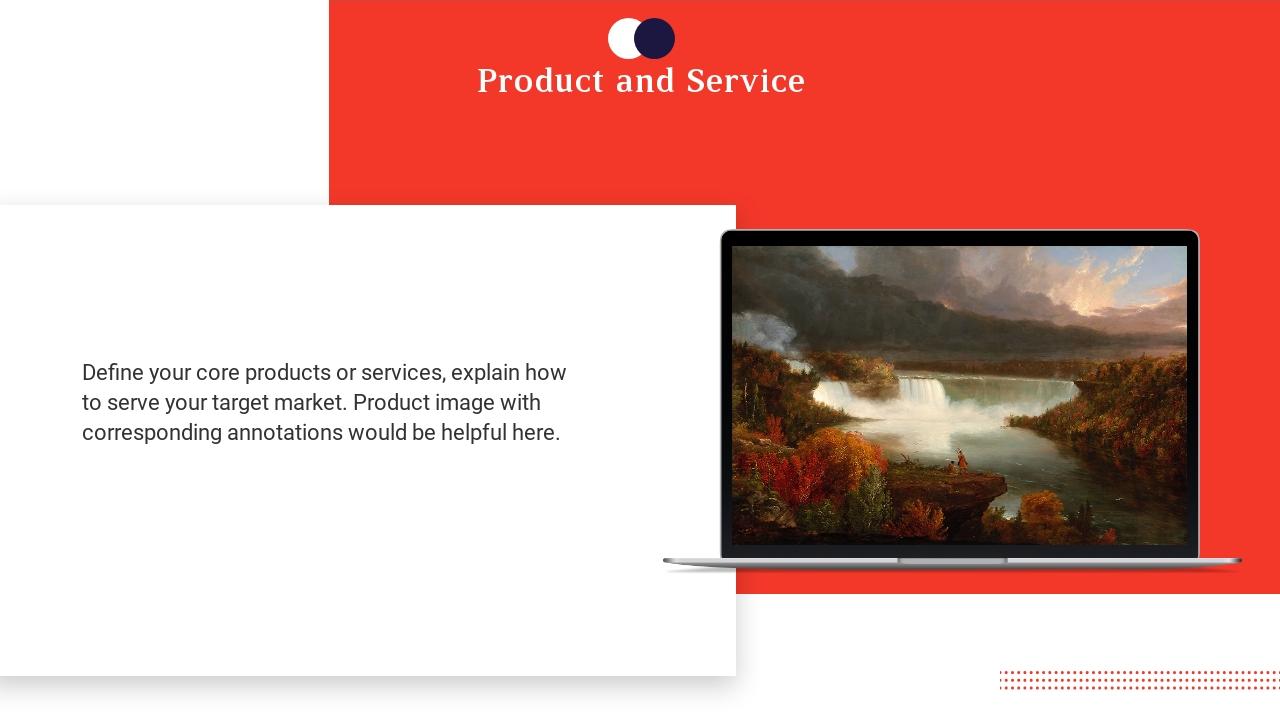 Product and Service

Define your core products or services, explain how to serve your target market. Product image with corresponding annotations would be helpful here.